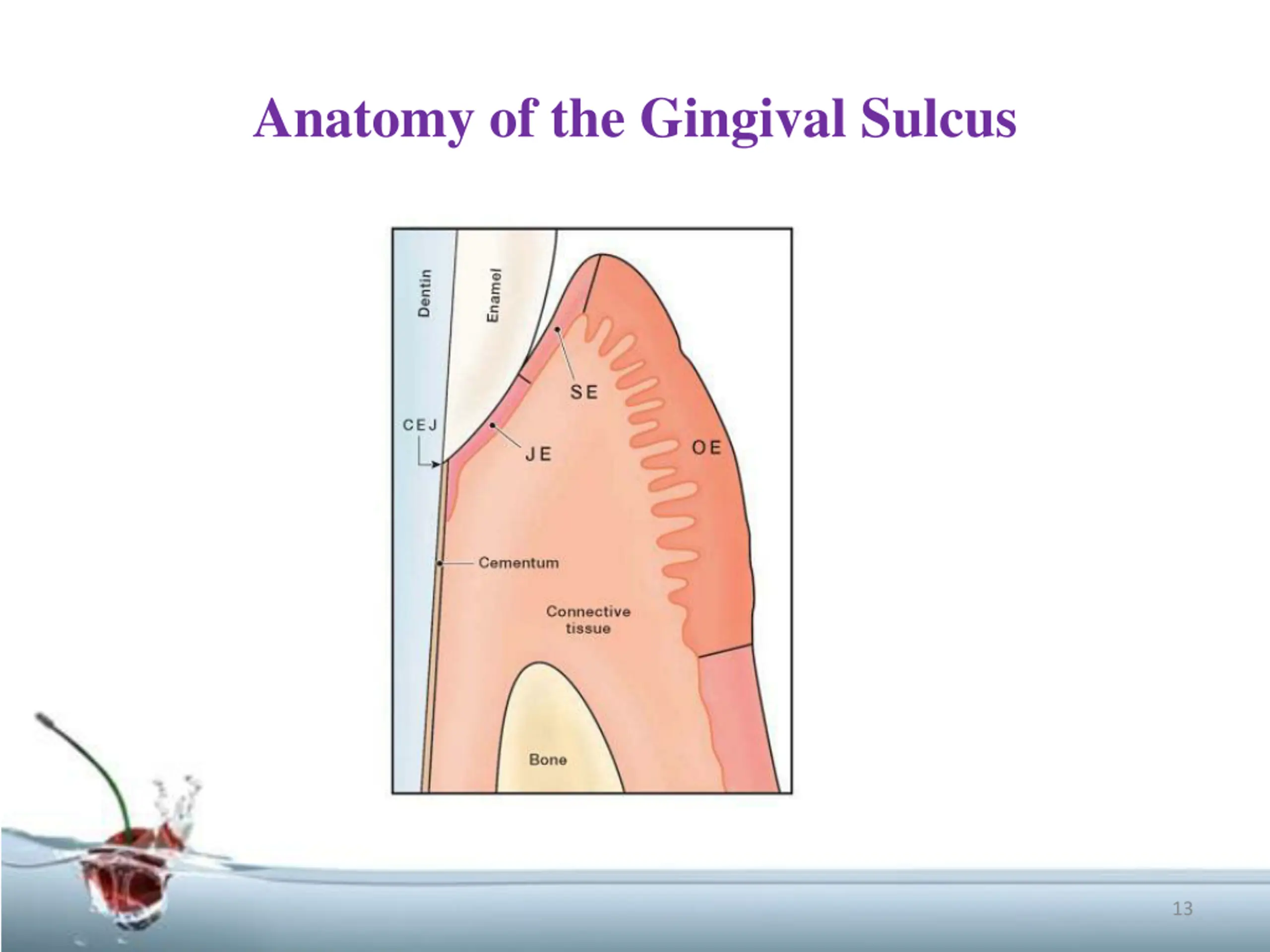 Anatomy of the Gingival Sulcus

Dentin

Enamel

SE

CEJ

JE

OE

Cementum

Connective tissue

Bone

13